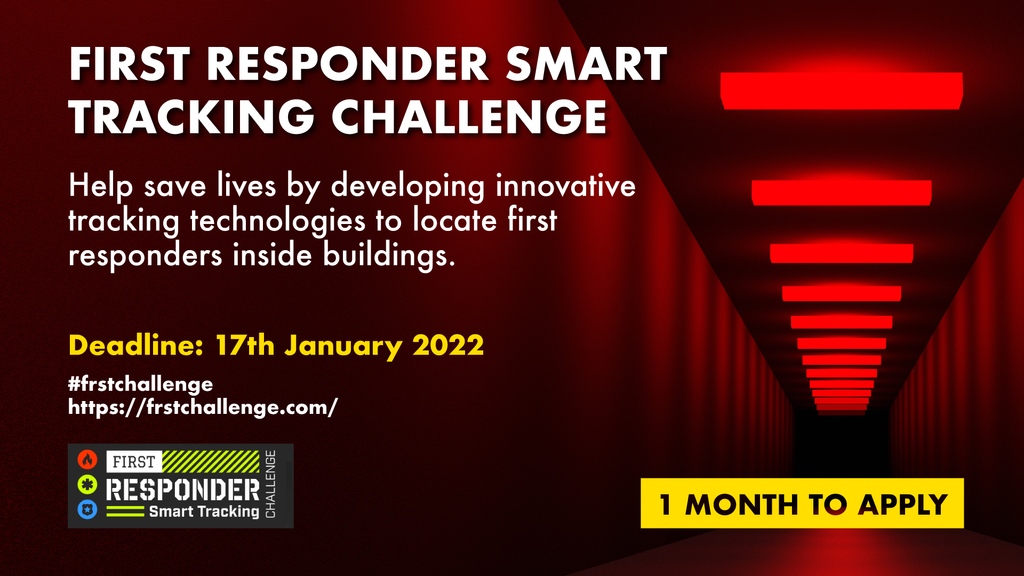 FIRST RESPONDER SMART TRACKING CHALLENGE

Help save lives by developing innovative tracking technologies to locate first responders inside buildings.

Deadline: 17th January 2022

#frstchallenge
https://frstchallenge.com/

FIRST
RESPONDER
Smart Tracking
CHALLENGE

1 MONTH TO APPLY